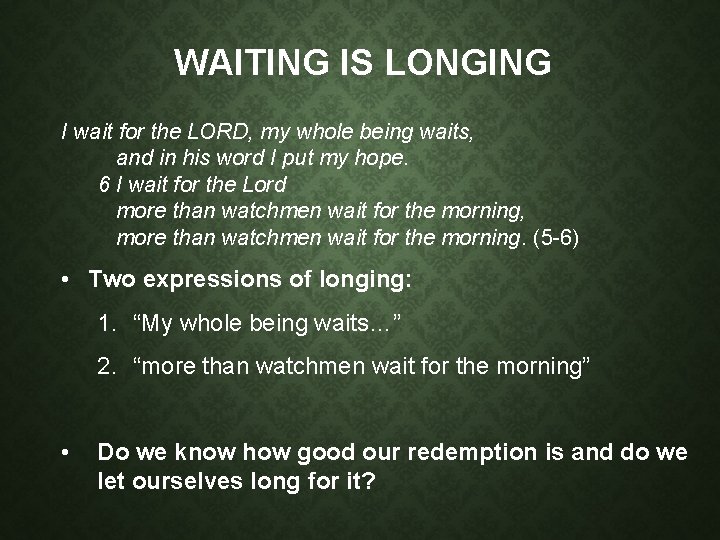 WAITING IS LONGING

I wait for the LORD, my whole being waits,
and in his word I put my hope.
6 I wait for the Lord
more than watchmen wait for the morning,
more than watchmen wait for the morning. (5-6)

• Two expressions of longing:

1. “My whole being waits…”

2. “more than watchmen wait for the morning”

• Do we know how good our redemption is and do we let ourselves long for it?